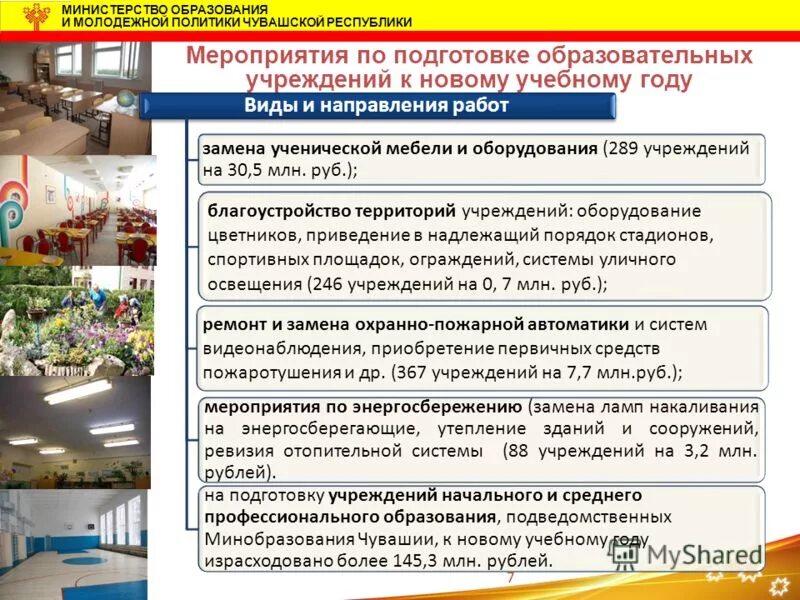 МИНИСТЕРСТВО ОБРАЗОВАНИЯ
И МОЛОДЕЖНОЙ ПОЛИТИКИ ЧУВАШСКОЙ РЕСПУБЛИКИ

Мероприятия по подготовке образовательных учреждений к новому учебному году

Виды и направления работ

замена ученической мебели и оборудования (289 учреждений на 30,5 млн. руб.);

благоустройство территорий учреждений: оборудование цветников, приведение в надлежащий порядок стадионов, спортивных площадок, ограждений, системы уличного освещения (246 учреждений на 0, 7 млн. руб.);

ремонт и замена охранно-пожарной автоматики и систем видеонаблюдения, приобретение первичных средств пожаротушения и др. (367 учреждений на 7,7 млн.руб.);

мероприятия по энергосбережению (замена ламп накаливания на энергосберегающие, утепление зданий и сооружений, ревизия отопительной системы (88 учреждений на 3,2 млн. рублей).

на подготовку учреждений начального и среднего профессионального образования, подведомственных Минобразования Чувашии, к новому учебному году израсходовано более 145,3 млн. рублей.

MyShared

7